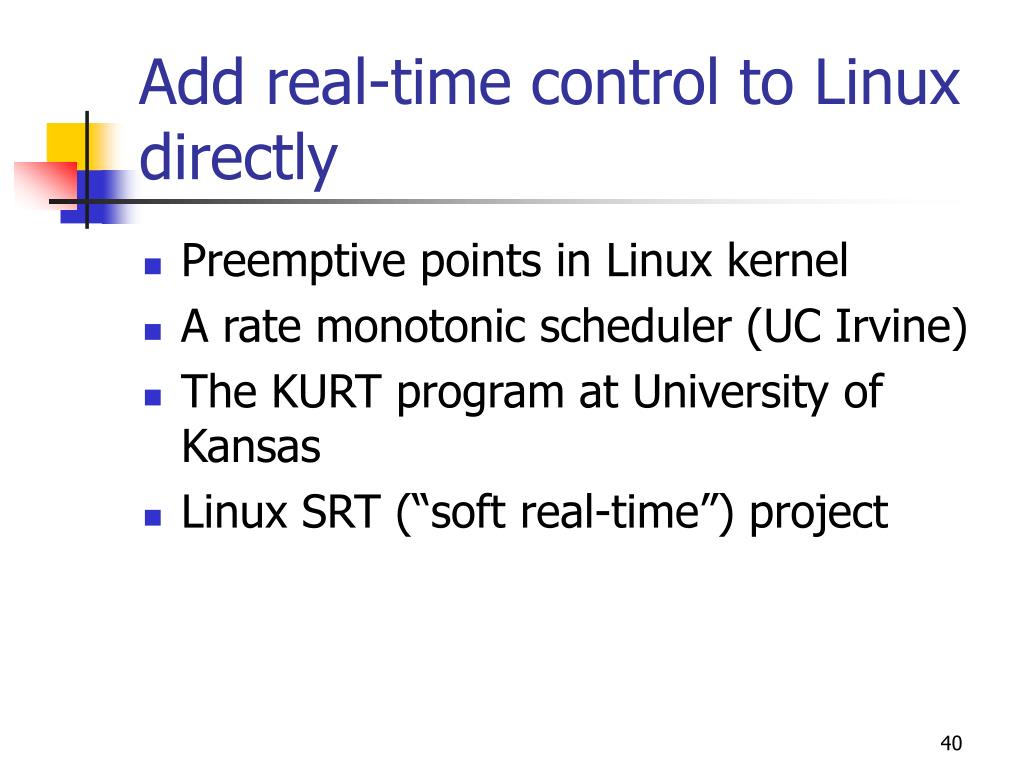 Add real-time control to Linux directly

- Preemptive points in Linux kernel
- A rate monotonic scheduler (UC Irvine)
- The KURT program at University of Kansas
- Linux SRT (“soft real-time”) project

40